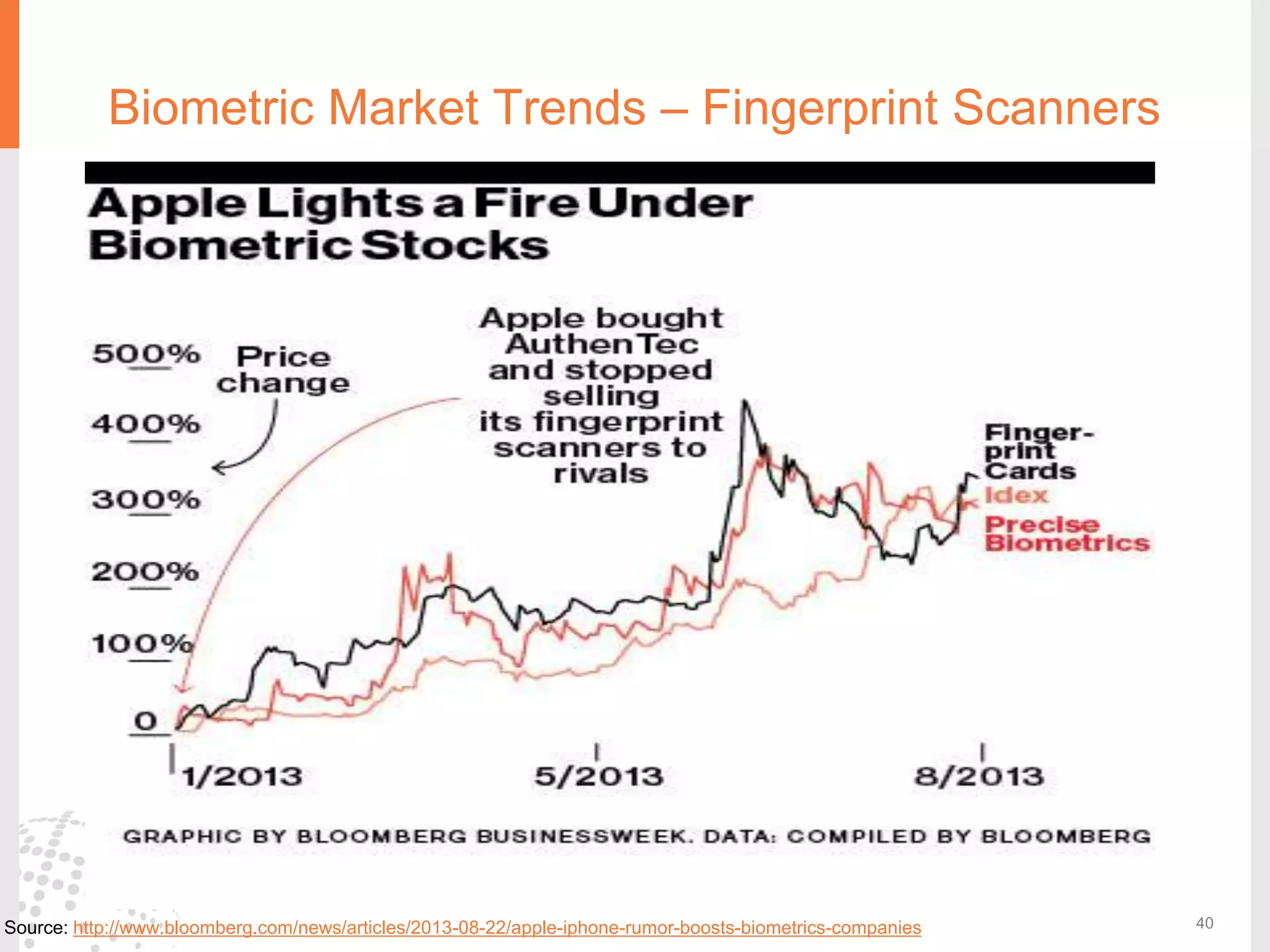 Biometric Market Trends – Fingerprint Scanners

Apple Lights a Fire Under Biometric Stocks

500%
400%
300%
200%
100%
0

Price change

Apple bought AuthenTec and stopped selling its fingerprint scanners to rivals

Fingerprint Cards
Idex
Precise Biometrics

1/2013
5/2013
8/2013

GRAPHIC BY BLOOMBERG BUSINESSWEEK. DATA: COMPILED BY BLOOMBERG

Source: http://www.bloomberg.com/news/articles/2013-08-22/apple-iphone-rumor-boosts-biometrics-companies

40